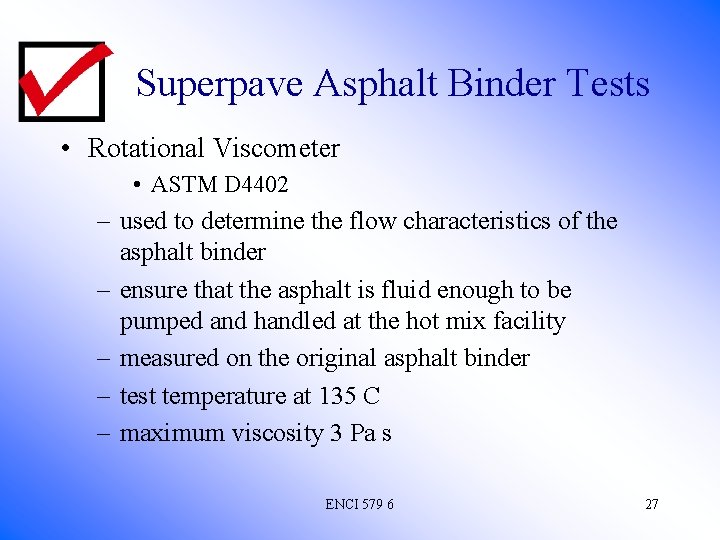 Superpave Asphalt Binder Tests

• Rotational Viscometer

• ASTM D4402

– used to determine the flow characteristics of the asphalt binder

– ensure that the asphalt is fluid enough to be pumped and handled at the hot mix facility

– measured on the original asphalt binder

– test temperature at 135 C

– maximum viscosity 3 Pa s

ENCI 579 6

27